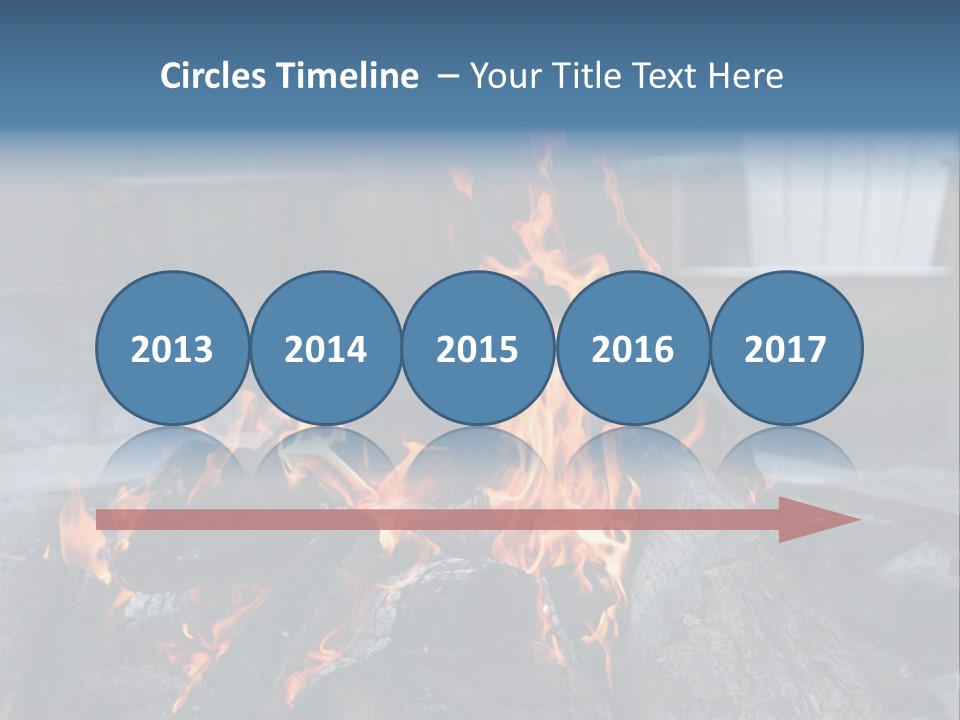 Circles Timeline – Your Title Text Here

2013

2014

2015

2016

2017